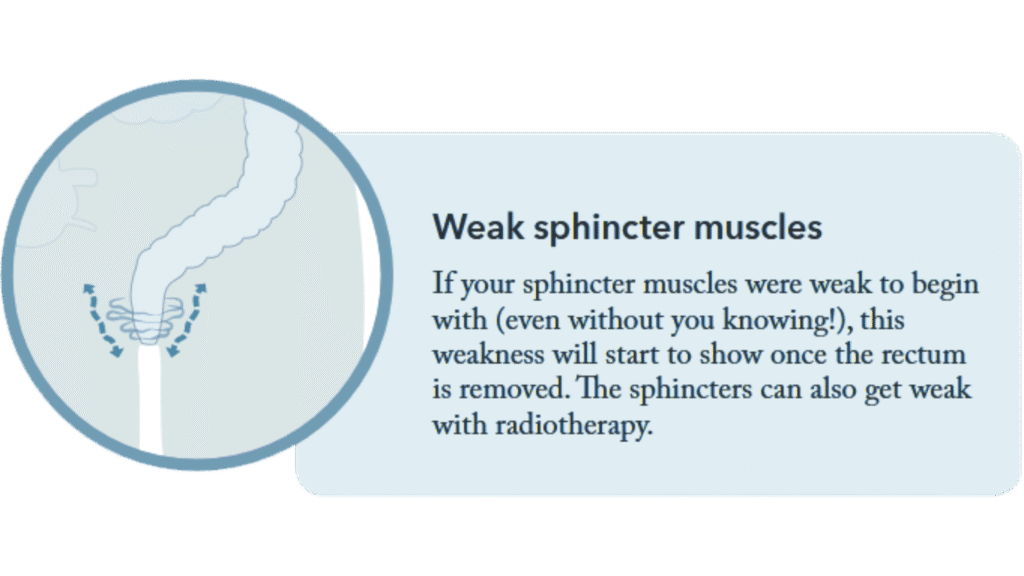 Weak sphincter muscles

If your sphincter muscles were weak to begin with (even without you knowing!), this weakness will start to show once the rectum is removed. The sphincters can also get weak with radiotherapy.